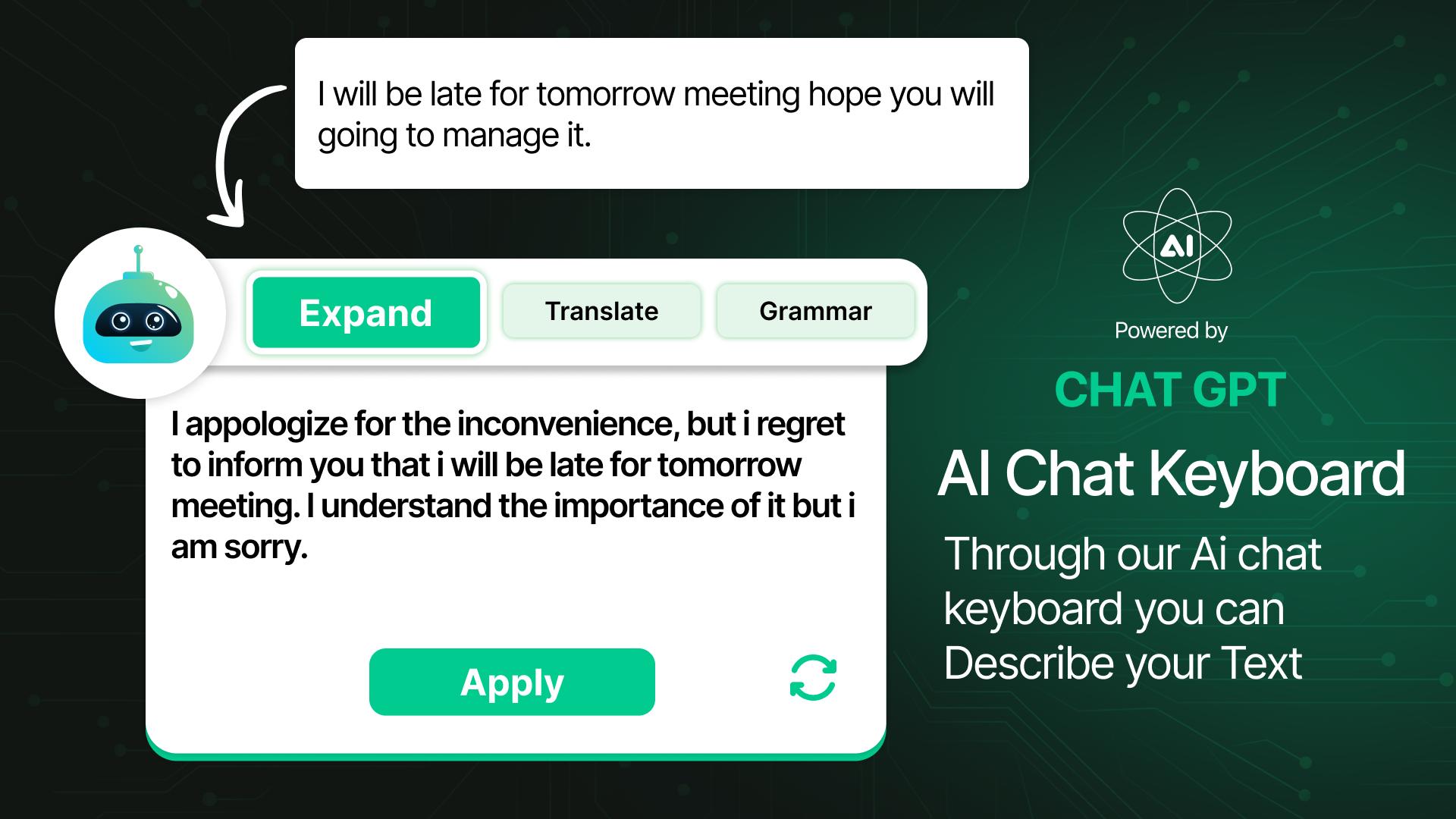 I will be late for tomorrow meeting hope you will going to manage it.

Expand
Translate
Grammar

I appologize for the inconvenience, but i regret to inform you that i will be late for tomorrow meeting. I understand the importance of it but i am sorry.

Apply

AI

Powered by

CHAT GPT

AI Chat Keyboard

Through our Ai chat keyboard you can Describe your Text